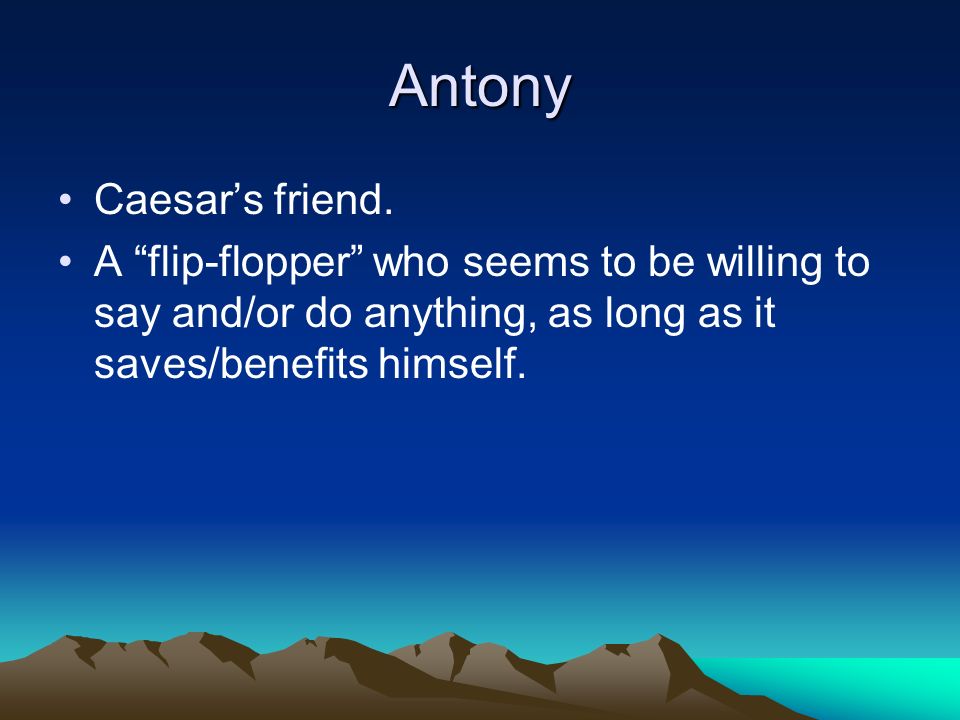 Antony

• Caesar’s friend.
• A “flip-flopper” who seems to be willing to say and/or do anything, as long as it saves/benefits himself.